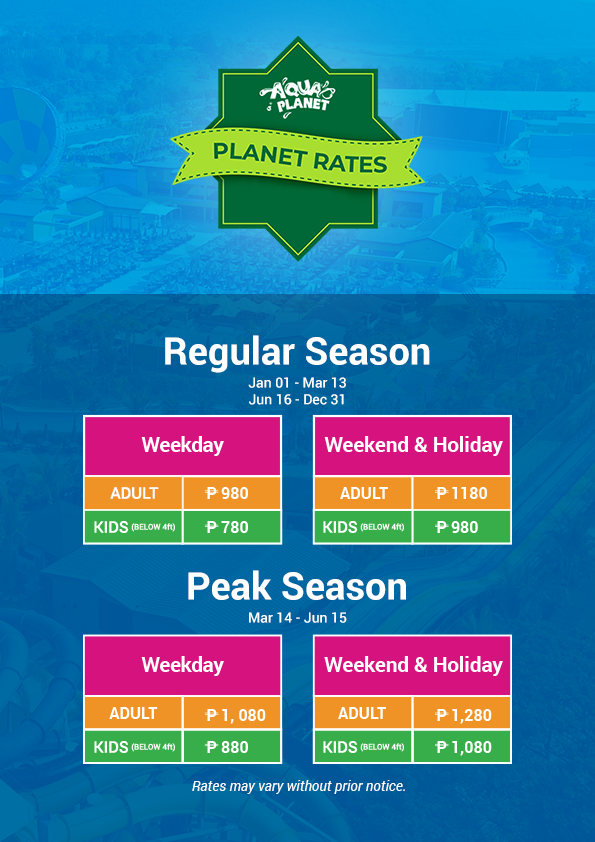 AQUA PLANET

PLANET RATES

Regular Season

Jan 01 - Mar 13
Jun 16 - Dec 31

| Weekday | |
|---|---|
| ADULT | ₱ 980 |
| KIDS (BELOW 4ft) | ₱ 780 |

| Weekend & Holiday | |
|---|---|
| ADULT | ₱ 1180 |
| KIDS (BELOW 4ft) | ₱ 980 |

Peak Season

Mar 14 - Jun 15

| Weekday | |
|---|---|
| ADULT | ₱ 1, 080 |
| KIDS (BELOW 4ft) | ₱ 880 |

| Weekend & Holiday | |
|---|---|
| ADULT | ₱ 1,280 |
| KIDS (BELOW 4ft) | ₱ 1,080 |

Rates may vary without prior notice.